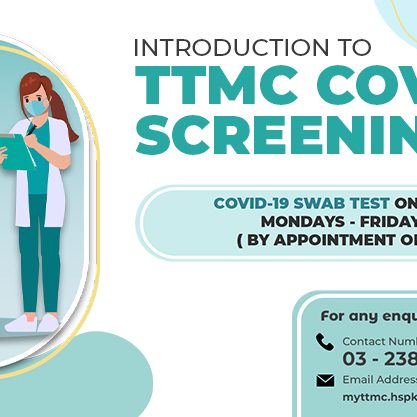 INTRODUCTION TO
TTMC COV
SCREENIN

COVID-19 SWAB TEST ON
MONDAYS - FRIDAY
( BY APPOINTMENT O

For any enqu
Contact Numb
03 - 238
Email Address
myttmc.hspk